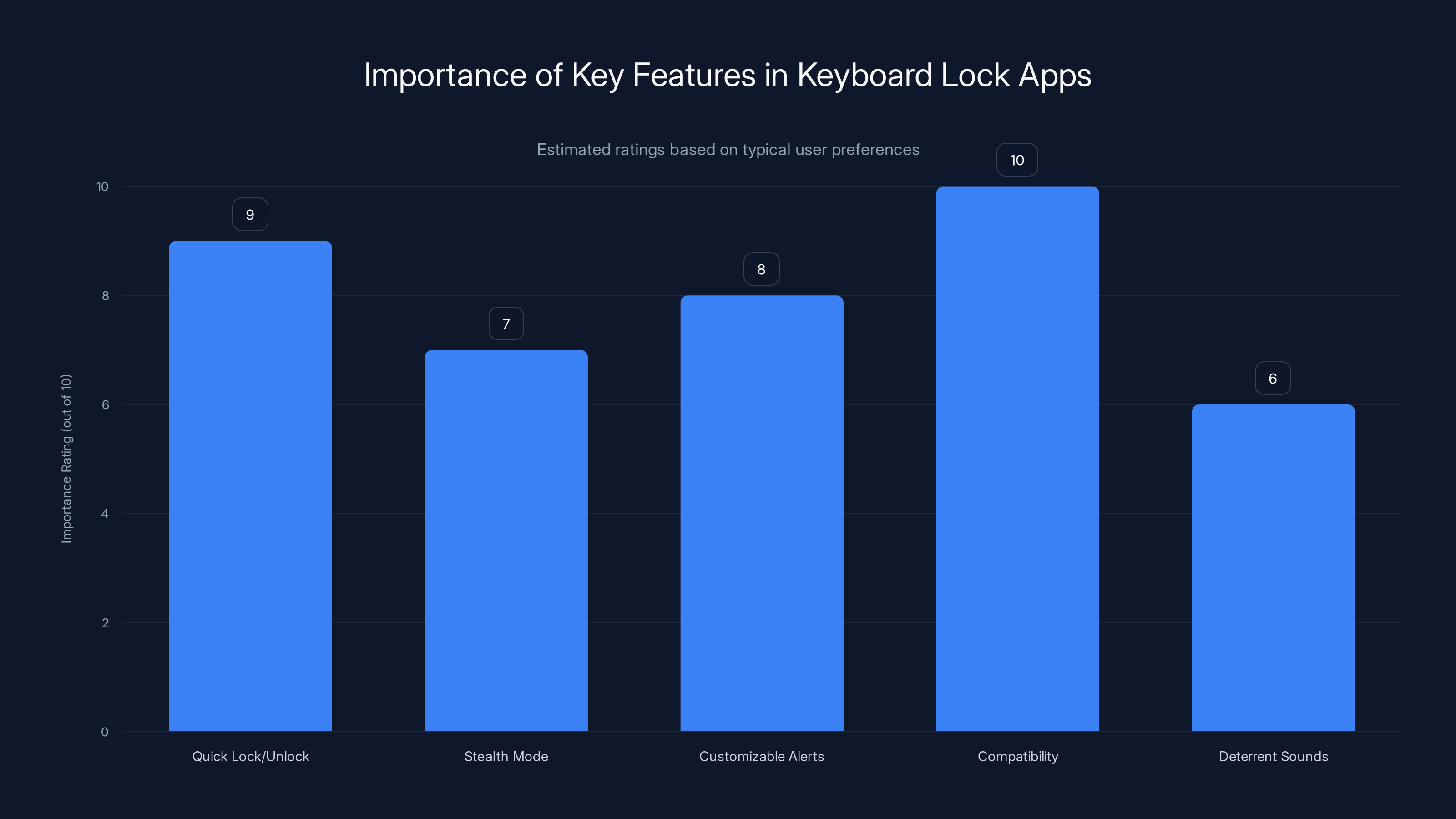 Importance of Key Features in Keyboard Lock Apps

Estimated ratings based on typical user preferences

Importance Rating (out of 10)

10
8
6
4
2
0

9
7
8
10
6

Quick Lock/Unlock
Stealth Mode
Customizable Alerts
Compatibility
Deterrent Sounds